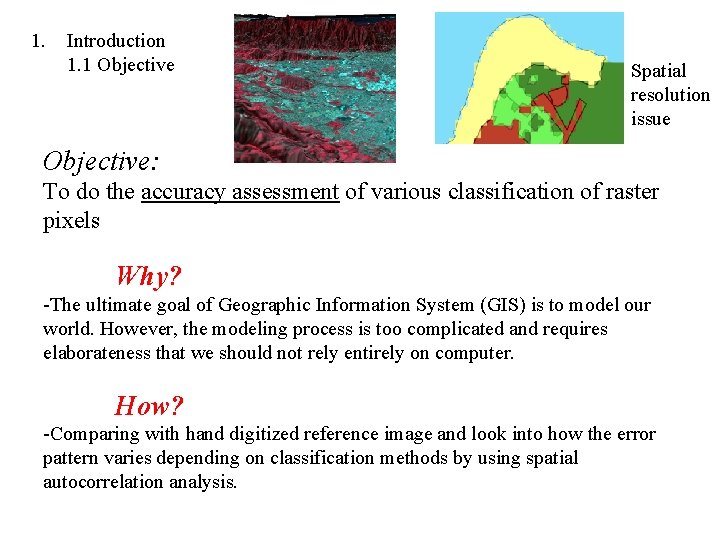 1. Introduction
1.1 Objective

Spatial resolution issue

Objective:
To do the accuracy assessment of various classification of raster pixels

Why?
-The ultimate goal of Geographic Information System (GIS) is to model our world. However, the modeling process is too complicated and requires elaborateness that we should not rely entirely on computer.

How?
-Comparing with hand digitized reference image and look into how the error pattern varies depending on classification methods by using spatial autocorrelation analysis.